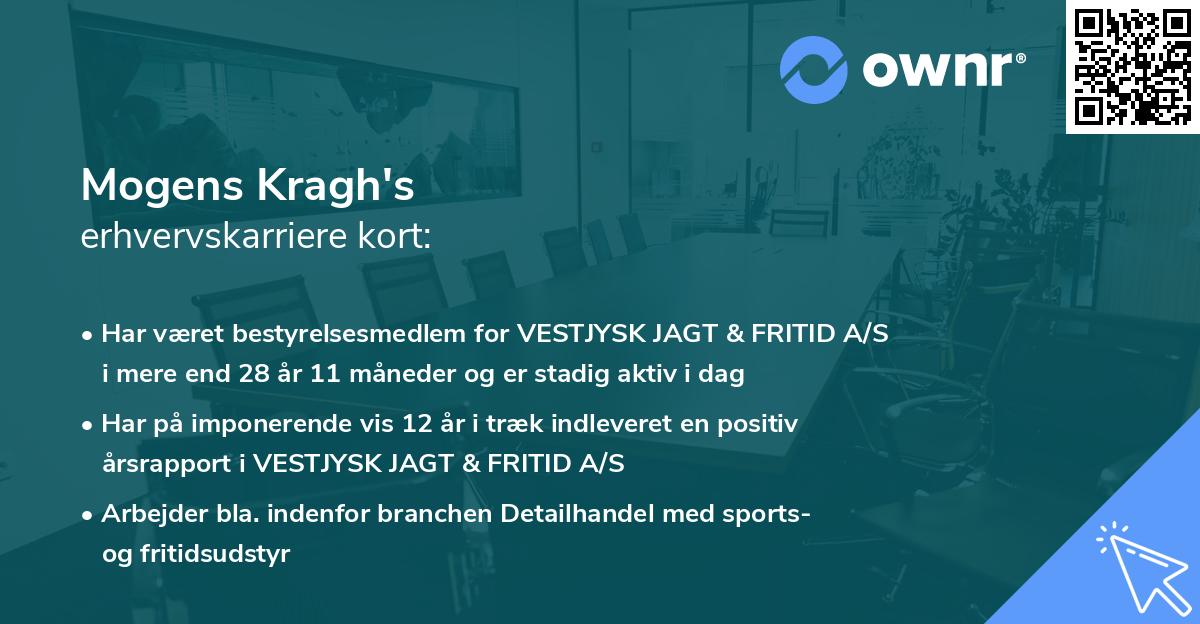 ownr®

Mogens Kragh's
erhvervskarriere kort:

• Har været bestyrelsesmedlem for VESTJYSK JAGT & FRITID A/S i mere end 28 år 11 måneder og er stadig aktiv i dag

• Har på imponerende vis 12 år i træk indleveret en positiv årsrapport i VESTJYSK JAGT & FRITID A/S

• Arbejder bla. indenfor branchen Detailhandel med sports- og fritidsudstyr